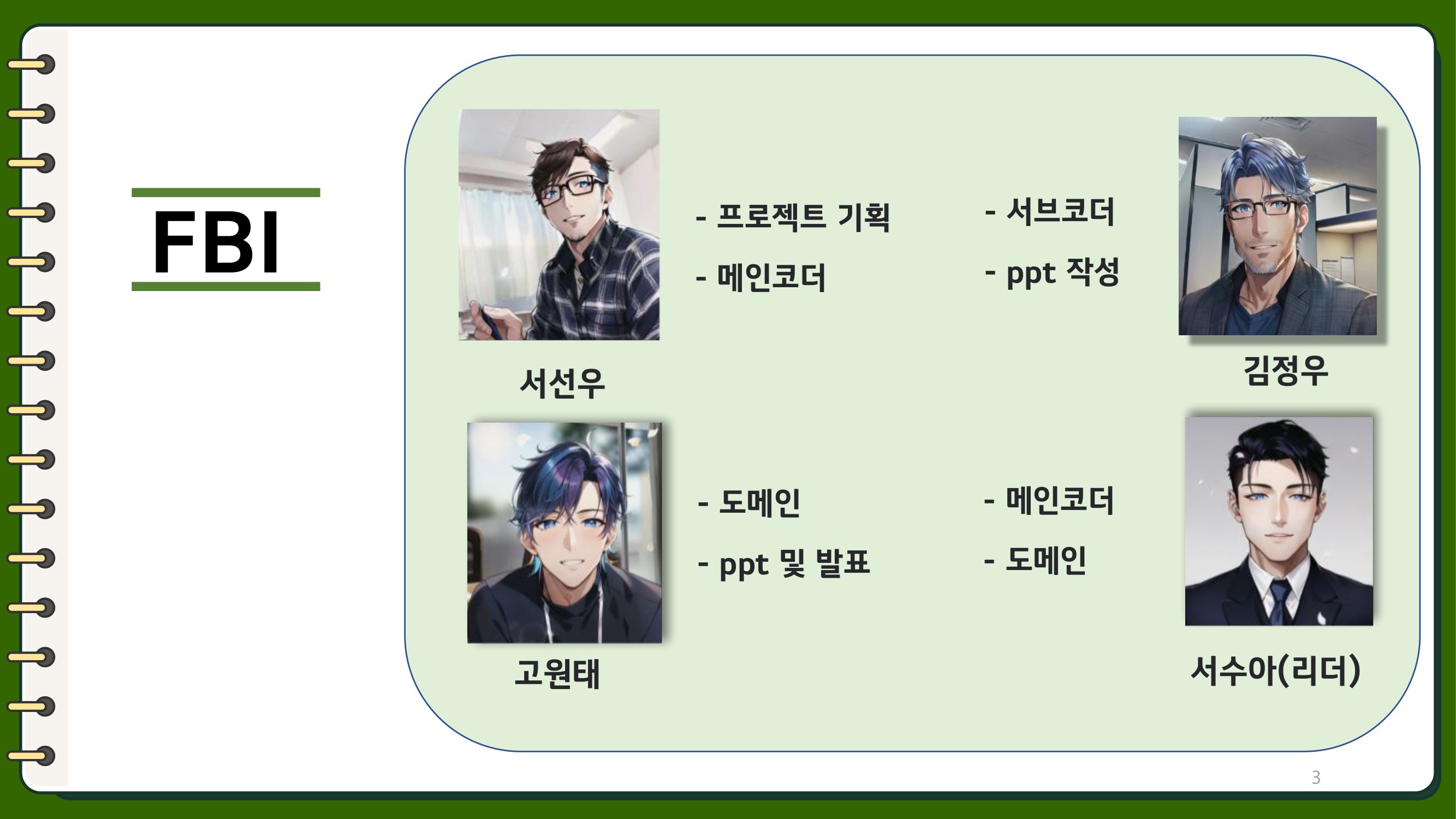 FBI

- 프로젝트 기획
- 메인코더

서선우

- 서브코더
- ppt 작성

김정우

- 도메인
- ppt 및 발표

고원태

- 메인코더
- 도메인

서수아(리더)

3